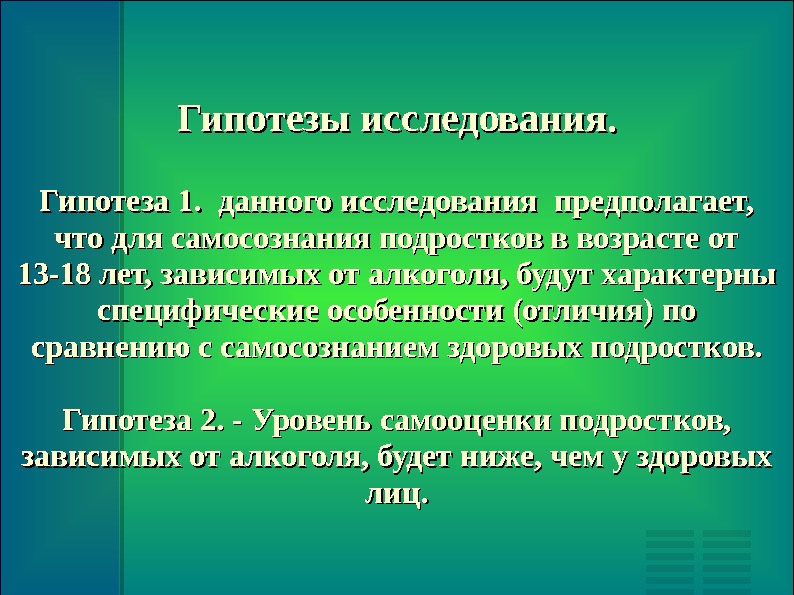 Гипотезы исследования.

Гипотеза 1. данного исследования предполагает, что для самосознания подростков в возрасте от 13-18 лет, зависимых от алкоголя, будут характерны специфические особенности (отличия) по сравнению с самосознанием здоровых подростков.

Гипотеза 2. - Уровень самооценки подростков, зависимых от алкоголя, будет ниже, чем у здоровых лиц.